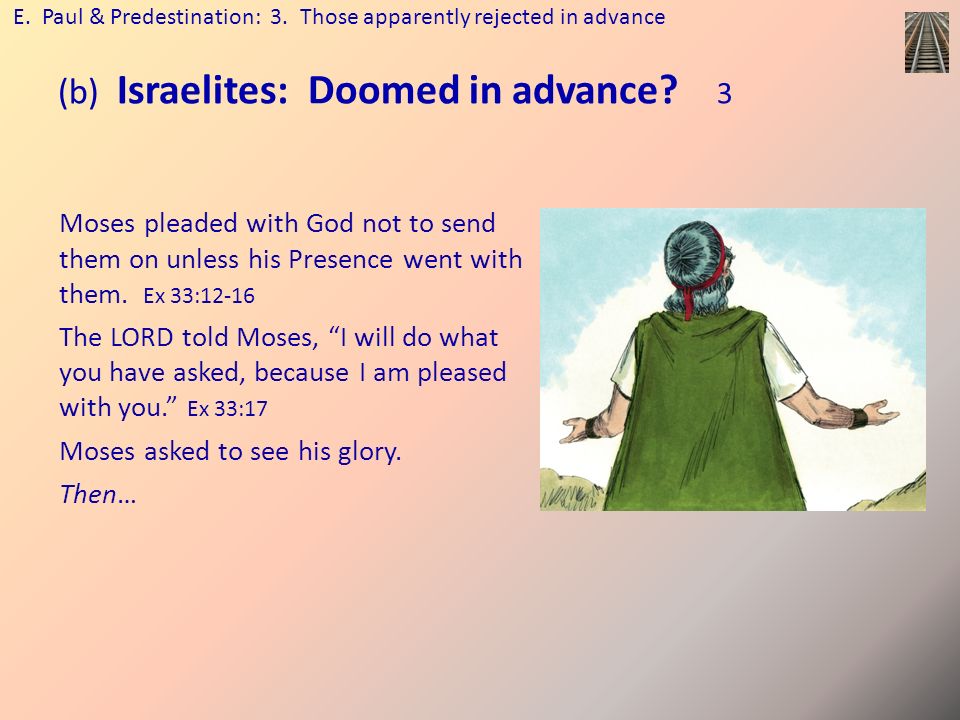 E. Paul & Predestination: 3. Those apparently rejected in advance

(b) Israelites: Doomed in advance? 3

Moses pleaded with God not to send them on unless his Presence went with them. Ex 33:12-16

The LORD told Moses, “I will do what you have asked, because I am pleased with you.” Ex 33:17

Moses asked to see his glory.

Then…